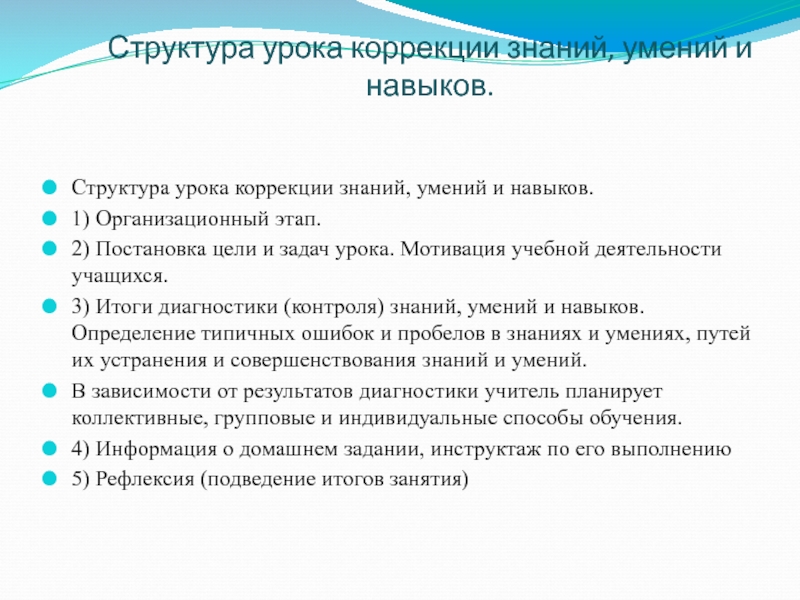 Структура урока коррекции знаний, умений и навыков.

Структура урока коррекции знаний, умений и навыков.

1) Организационный этап.

2) Постановка цели и задач урока. Мотивация учебной деятельности учащихся.

3) Итоги диагностики (контроля) знаний, умений и навыков. Определение типичных ошибок и пробелов в знаниях и умениях, путей их устранения и совершенствования знаний и умений.

В зависимости от результатов диагностики учитель планирует коллективные, групповые и индивидуальные способы обучения.

4) Информация о домашнем задании, инструктаж по его выполнению

5) Рефлексия (подведение итогов занятия)